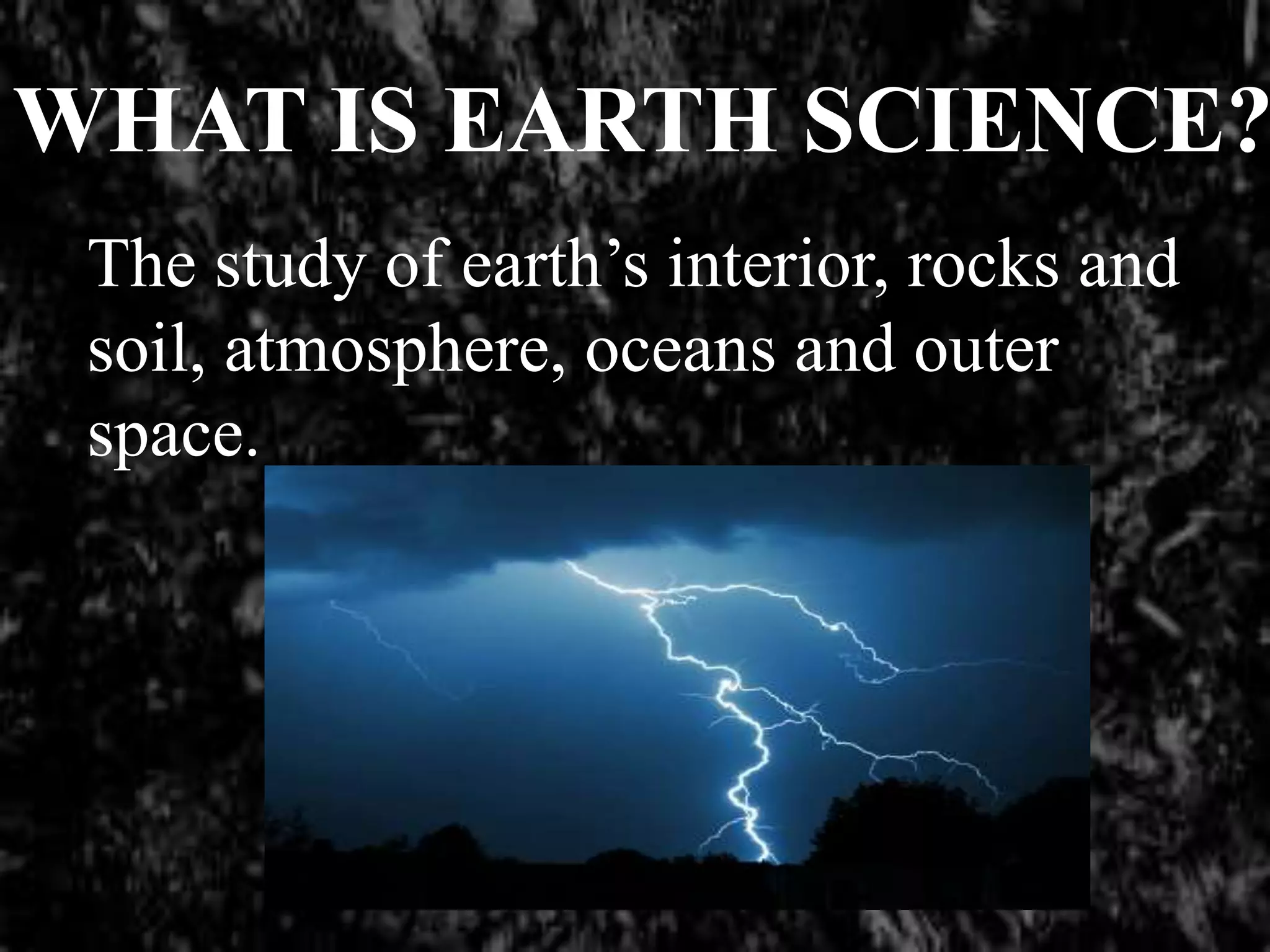 WHAT IS EARTH SCIENCE?

The study of earth’s interior, rocks and soil, atmosphere, oceans and outer space.